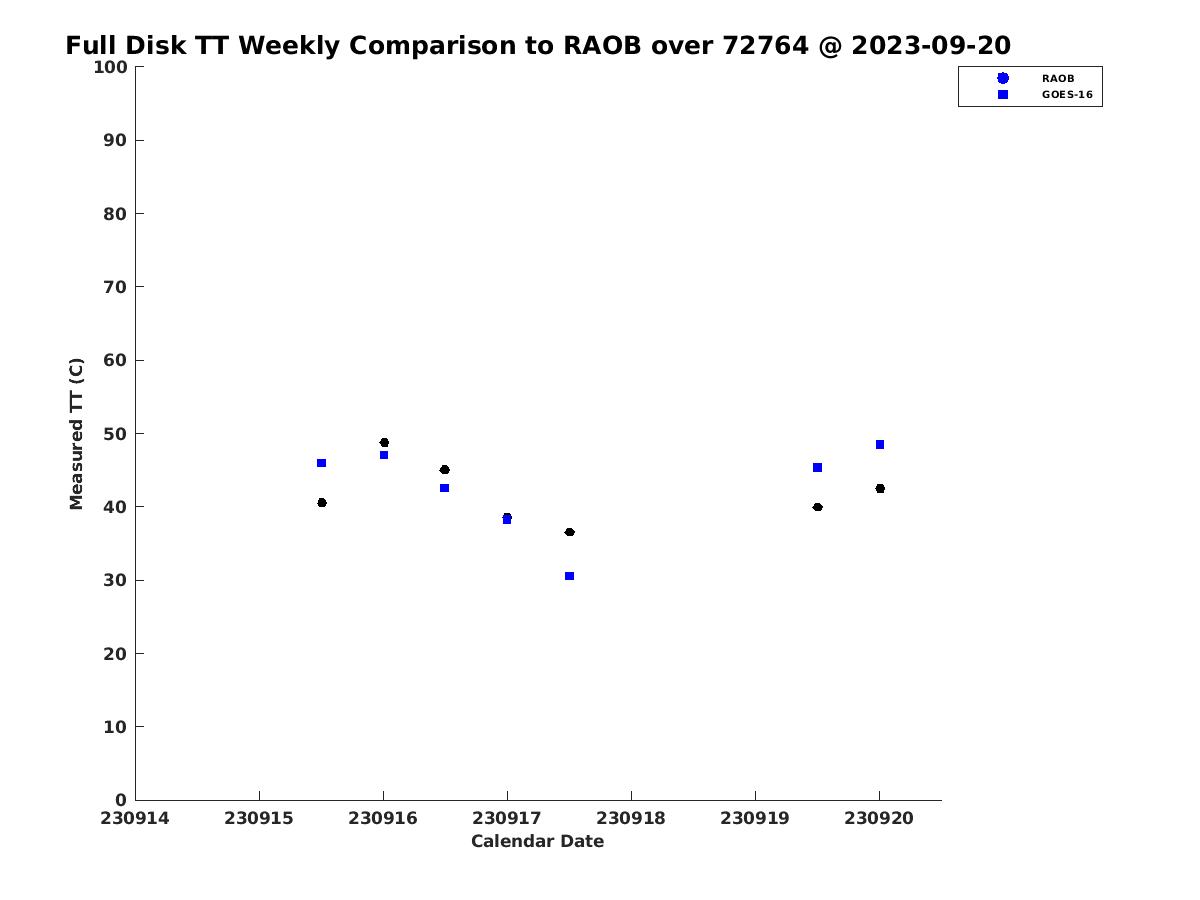 Full Disk TT Weekly Comparison to RAOB over 72764 @ 2023-09-20

RAOB
GOES-16

Measured TT (C)

100
90
80
70
60
50
40
30
20
10
0

230914 230915 230916 230917 230918 230919 230920

Calendar Date